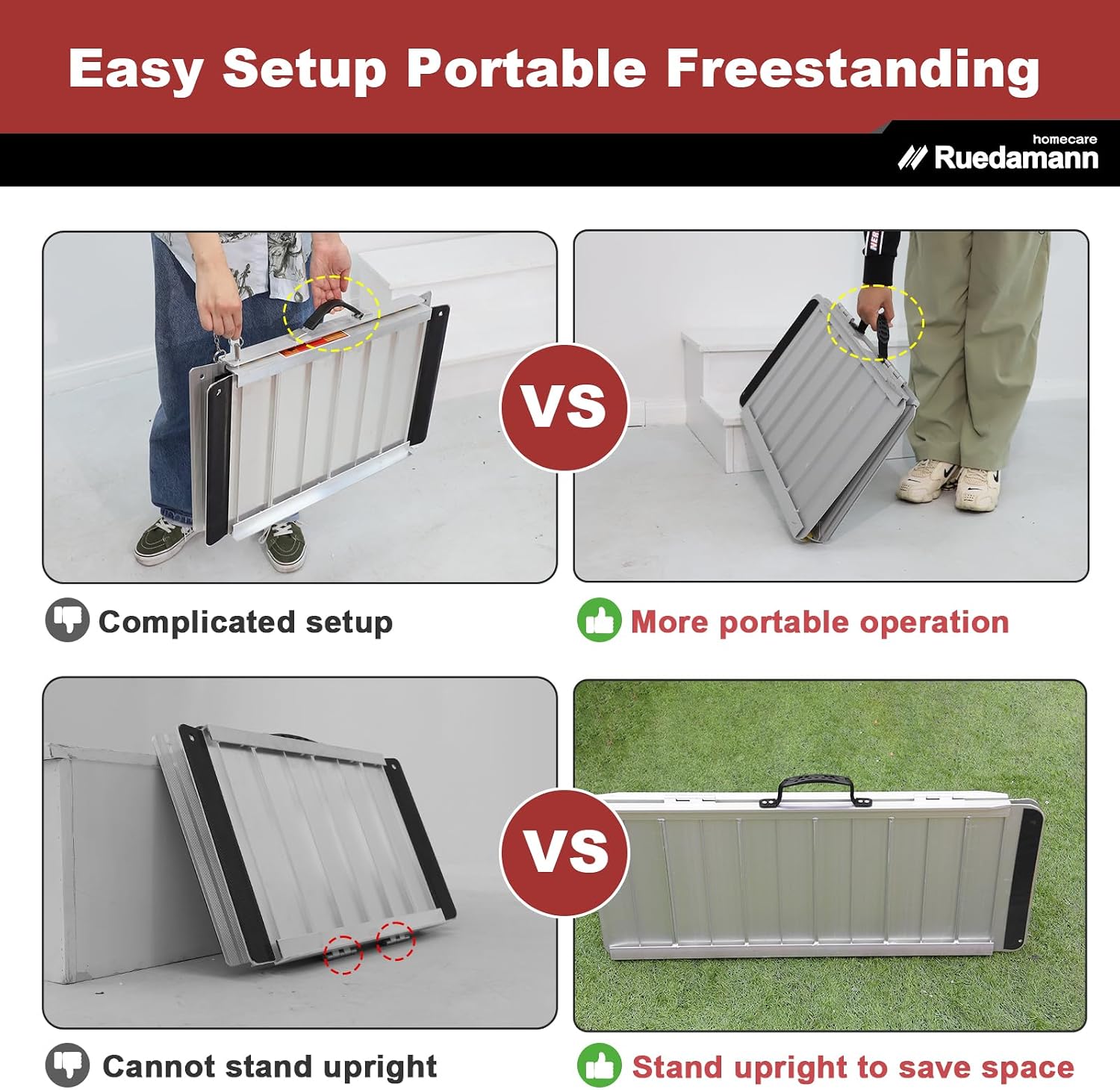 Easy Setup Portable Freestanding

homecare
Ruedamann

VS

Complicated setup

More portable operation

VS

Cannot stand upright

Stand upright to save space